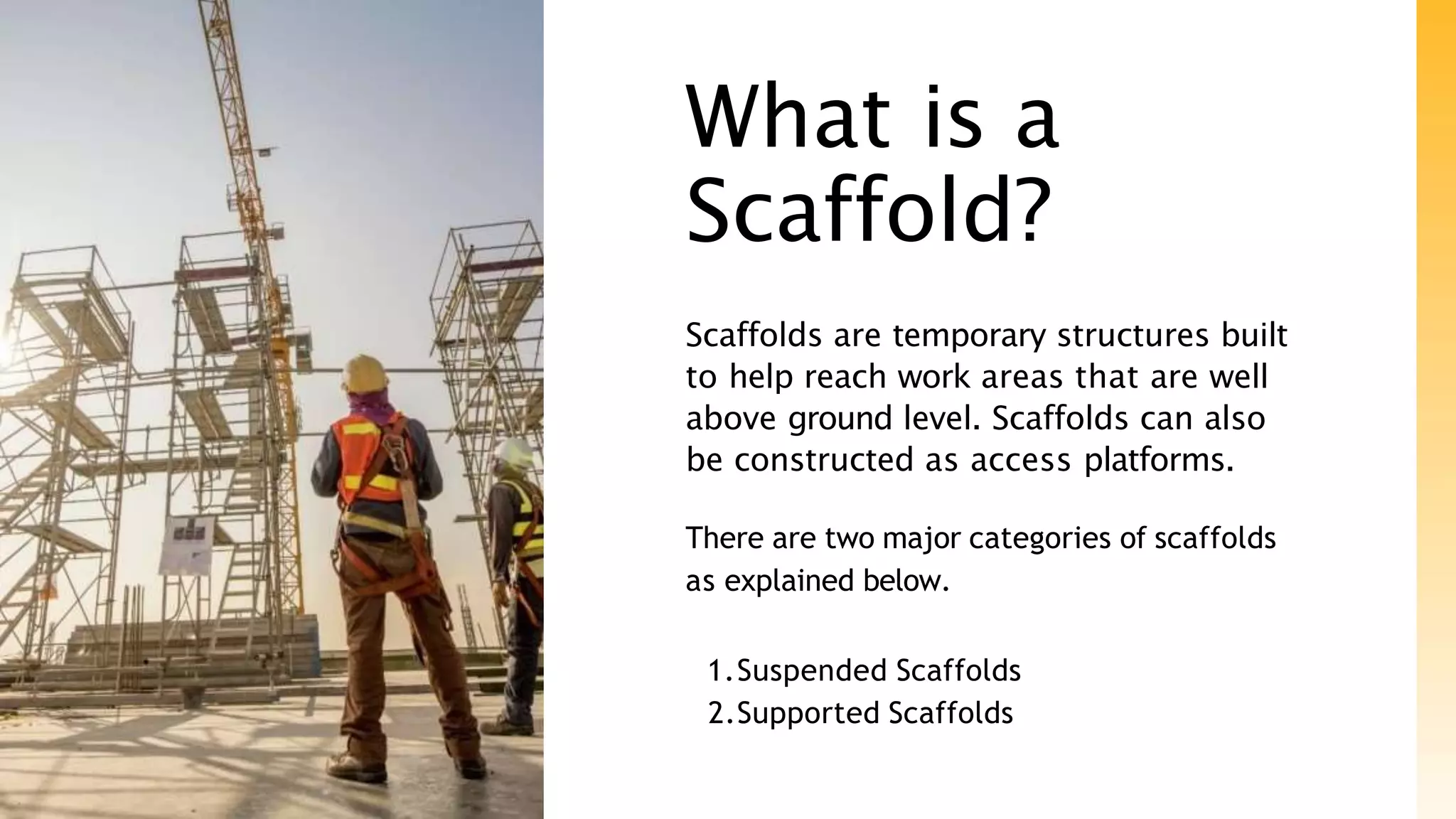 What is a Scaffold?

Scaffolds are temporary structures built to help reach work areas that are well above ground level. Scaffolds can also be constructed as access platforms.

There are two major categories of scaffolds as explained below.

1. Suspended Scaffolds
2. Supported Scaffolds